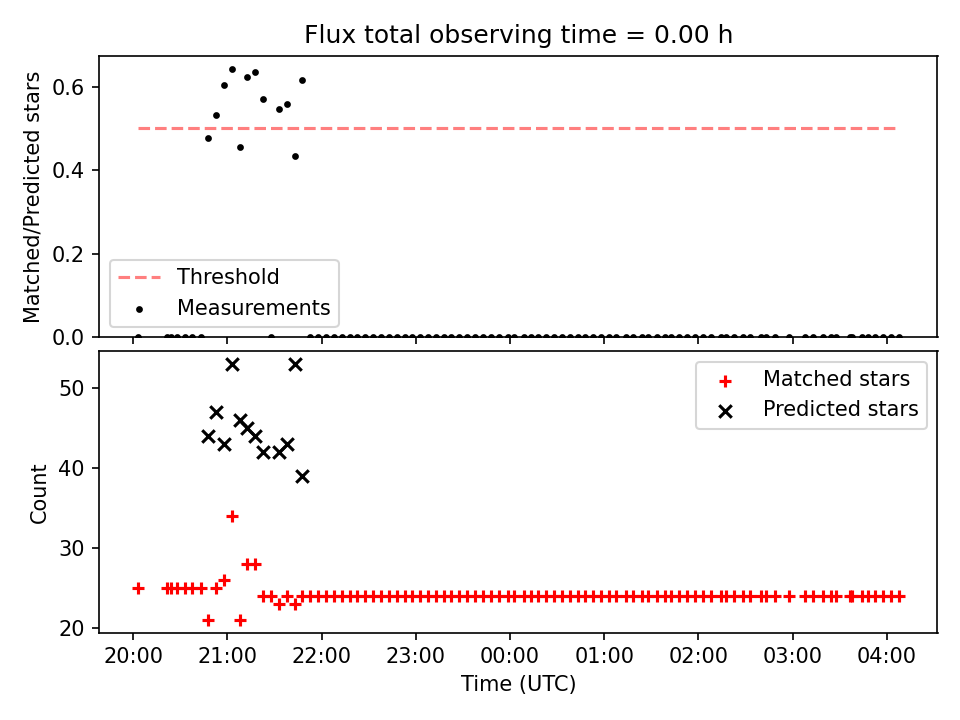 Flux total observing time = 0.00 h

Matched/Predicted stars

0.6
0.4
0.2
0.0

Threshold
Measurements

Count

50
40
30
20

Matched stars
Predicted stars

20:00
21:00
22:00
23:00
00:00
01:00
02:00
03:00
04:00

Time (UTC)